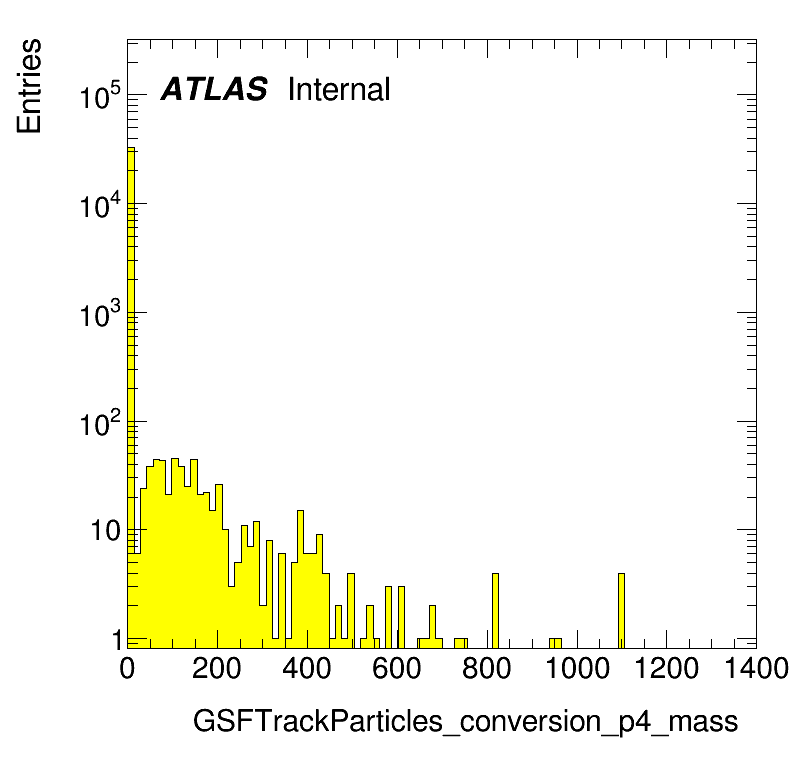 Entries

ATLAS Internal

$10^5$
$10^4$
$10^3$
$10^2$
10
1

0 200 400 600 800 1000 1200 1400

GSFTrackParticles_conversion_p4_mass